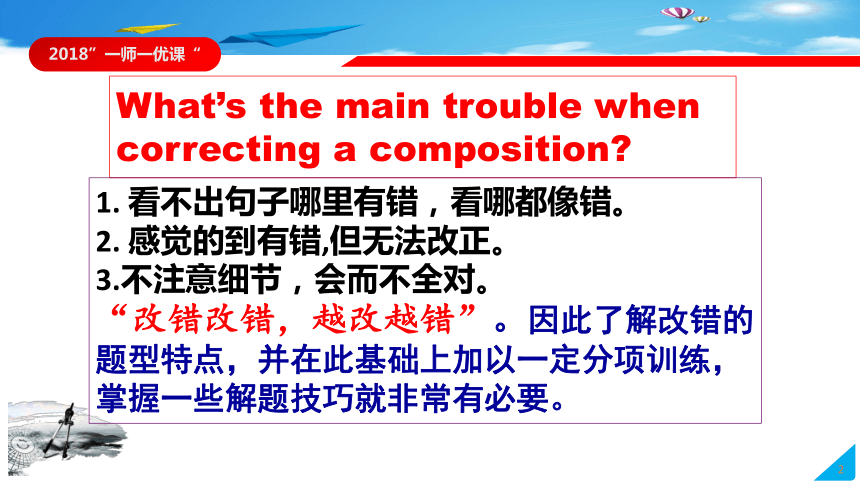 2018”一师一优课“

What’s the main trouble when correcting a composition?

1. 看不出句子哪里有错，看哪都像错。
2. 感觉的到有错,但无法改正。
3.不注意细节，会而不全对。
“改错改错，越改越错”。因此了解改错的题型特点，并在此基础上加以一定分项训练，掌握一些解题技巧就非常有必要。

2